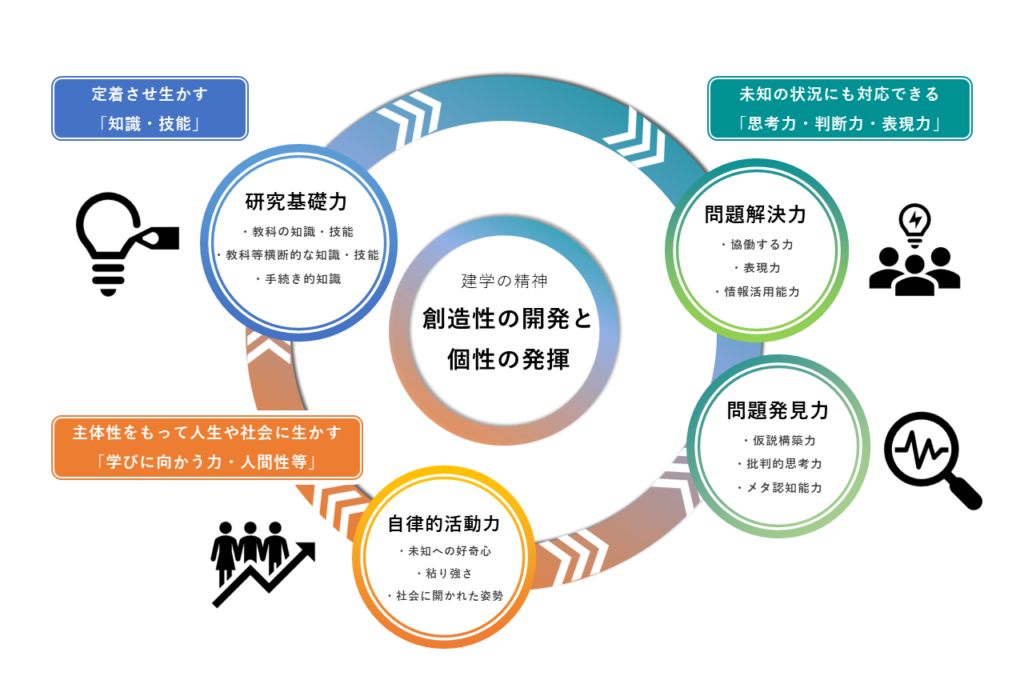 定着させ生かす
「知識・技能」

未知の状況にも対応できる
「思考力・判断力・表現力」

研究基礎力
・教科の知識・技能
・教科等横断的な知識・技能
・手続き的知識

建学の精神
創造性の開発と
個性の発揮

問題解決力
・協働する力
・表現力
・情報活用能力

問題発見力
・仮説構築力
・批判的思考力
・メタ認知能力

主体性をもって人生や社会に生かす
「学びに向かう力・人間性等」

自律的活動力
・未知への好奇心
・粘り強さ
・社会に開かれた姿勢